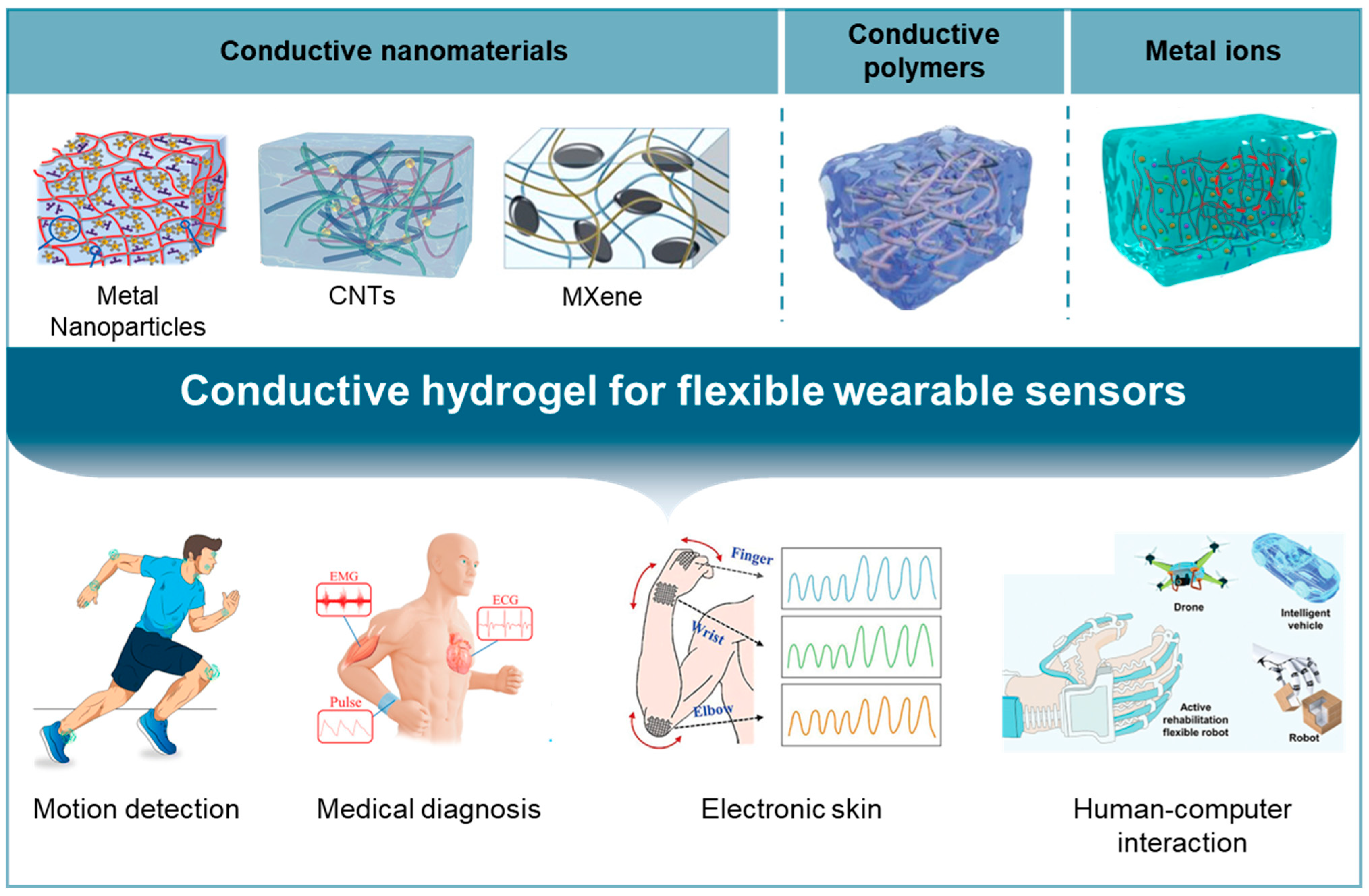 Conductive nanomaterials

Conductive polymers

Metal ions

Metal Nanoparticles

CNTs

MXene

Conductive hydrogel for flexible wearable sensors

EMG

ECG

Pulse

Finger

Wrist

Elbow

Drone

Intelligent vehicle

Active rehabilitation flexible robot

Robot

Motion detection

Medical diagnosis

Electronic skin

Human-computer interaction